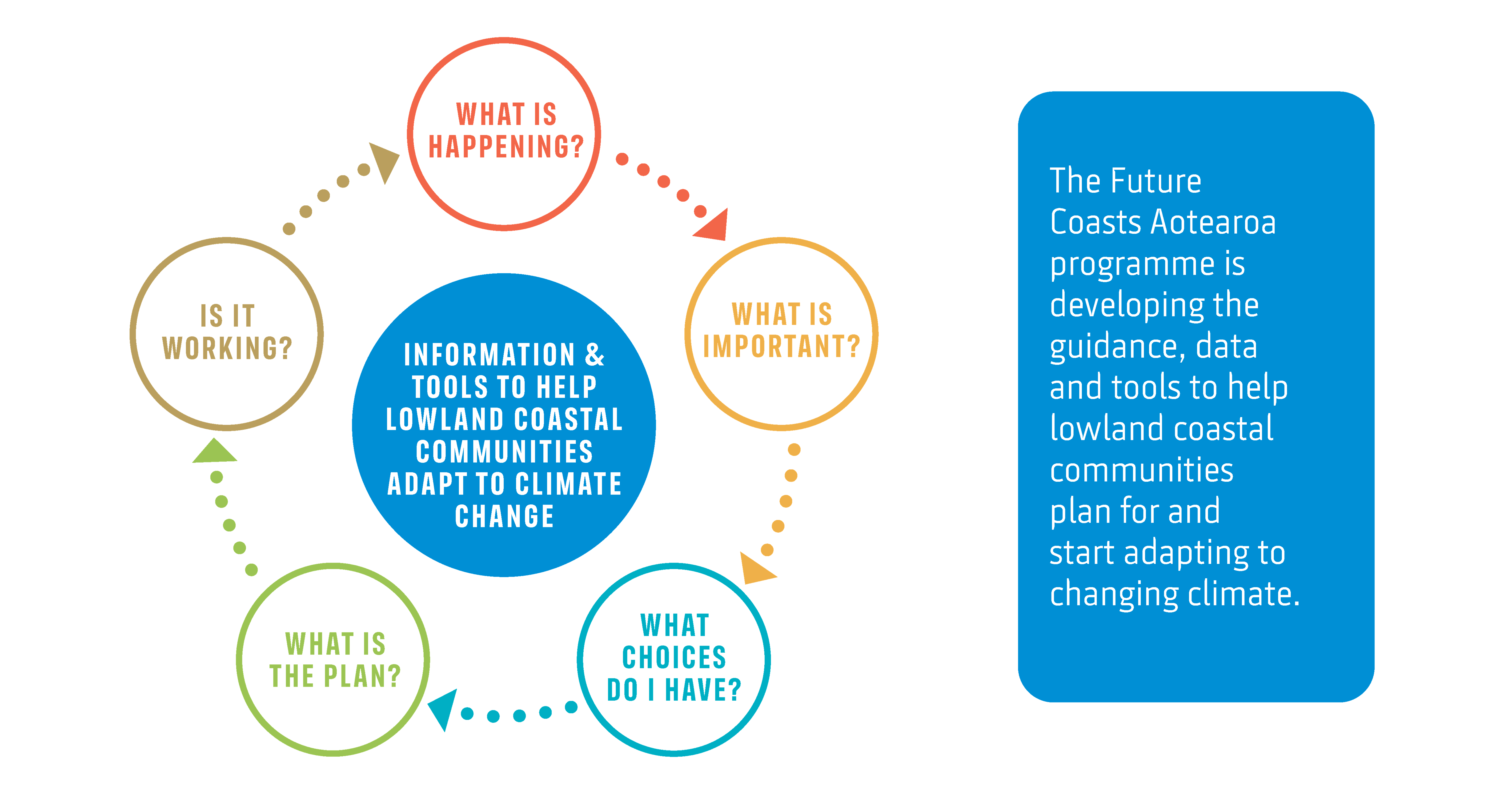 WHAT IS HAPPENING?

WHAT IS IMPORTANT?

WHAT CHOICES DO I HAVE?

WHAT IS THE PLAN?

IS IT WORKING?

INFORMATION & TOOLS TO HELP LOWLAND COASTAL COMMUNITIES ADAPT TO CLIMATE CHANGE

The Future Coasts Aotearoa programme is developing the guidance, data and tools to help lowland coastal communities plan for and start adapting to changing climate.